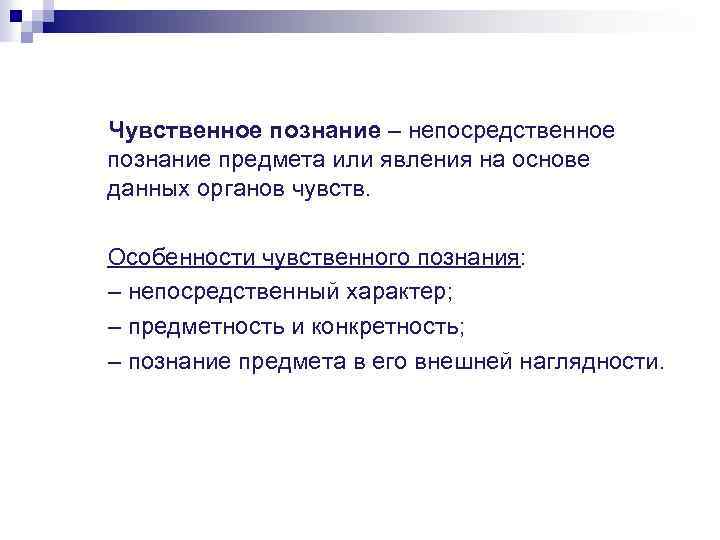 Чувственное познание – непосредственное познание предмета или явления на основе данных органов чувств.

Особенности чувственного познания:
– непосредственный характер;
– предметность и конкретность;
– познание предмета в его внешней наглядности.